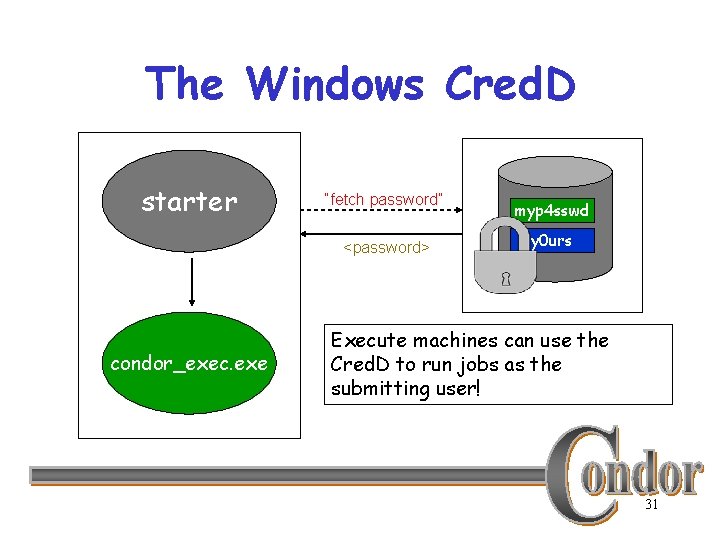 The Windows CredD

starter

condor_exec.exe

"fetch password"

<password>

myp4sswd

y0urs

Execute machines can use the CredD to run jobs as the submitting user!

Condor

31